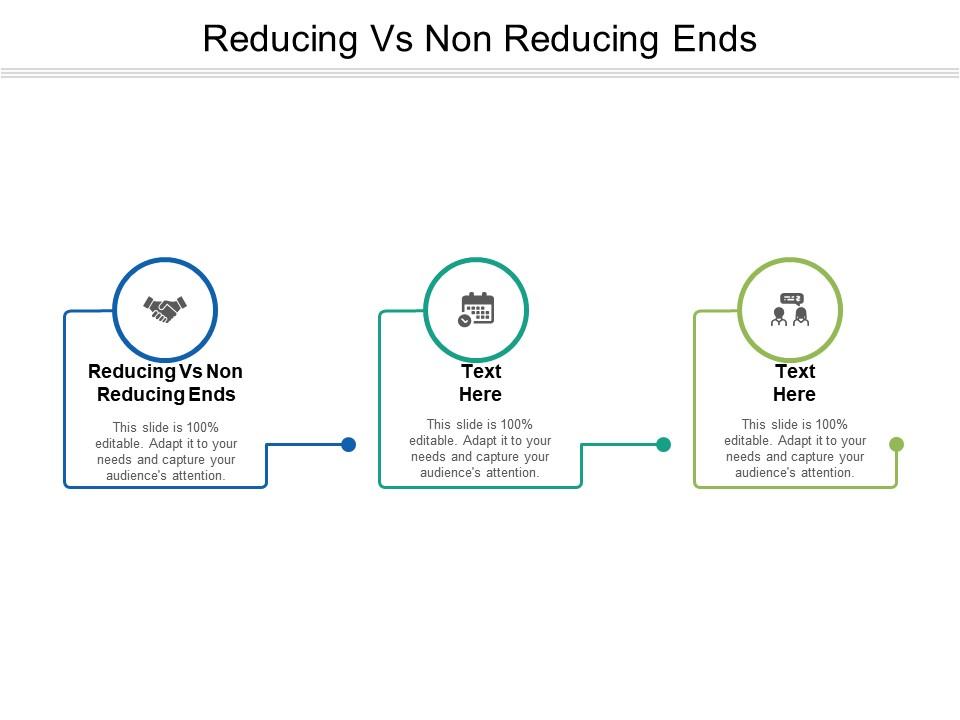 Reducing Vs Non Reducing Ends

Reducing Vs Non Reducing Ends

This slide is 100% editable. Adapt it to your needs and capture your audience's attention.

Text Here

This slide is 100% editable. Adapt it to your needs and capture your audience's attention.

Text Here

This slide is 100% editable. Adapt it to your needs and capture your audience's attention.